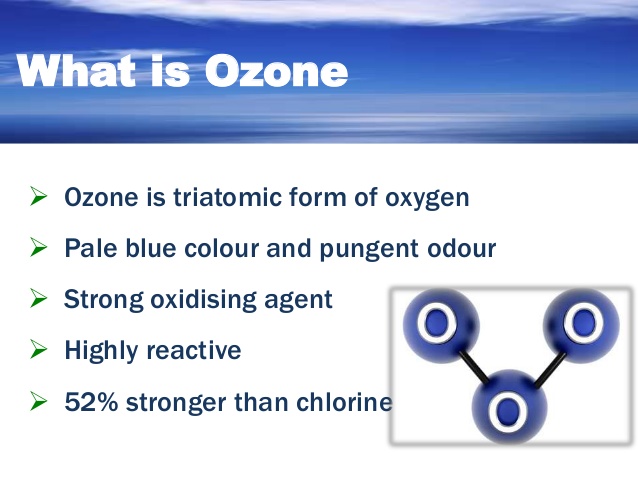 What is Ozone

➢ Ozone is triatomic form of oxygen

➢ Pale blue colour and pungent odour

➢ Strong oxidising agent

➢ Highly reactive

➢ 52% stronger than chlorine

O O O